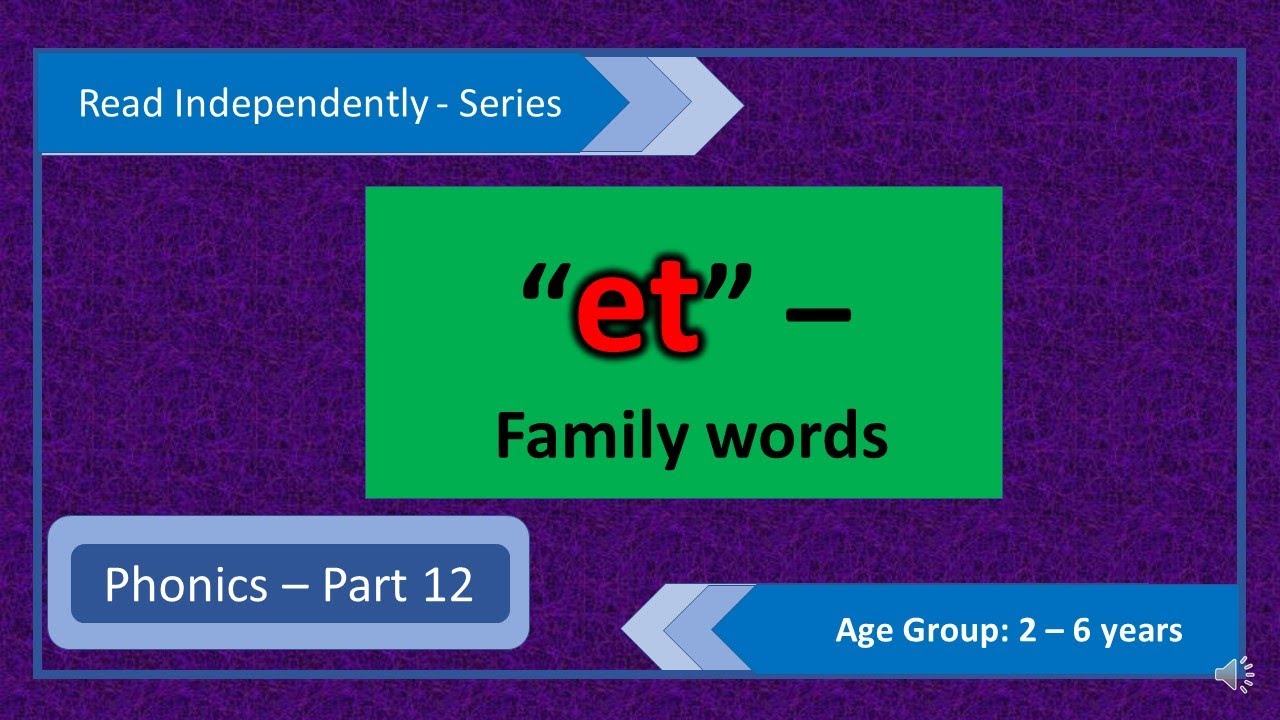 Read Independently - Series

“et” –

Family words

Phonics – Part 12

Age Group: 2 – 6 years